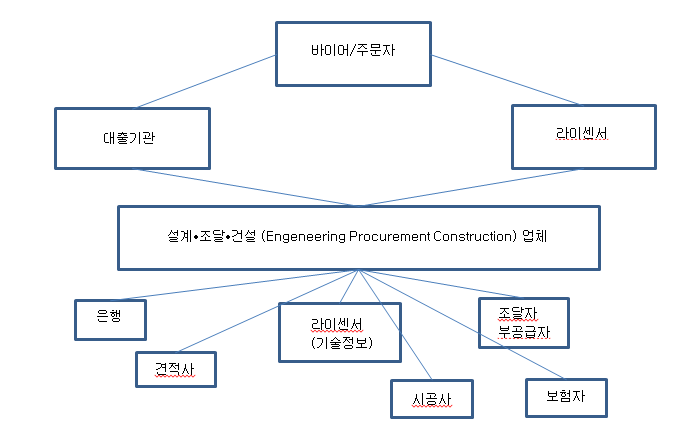 바이어/주문자

대출기관

라이센서

설계•조달•건설 (Engeneering Procurement Construction) 업체

은행

견적사

라이센서
(기술정보)

시공사

조달자
부공급자

보험자